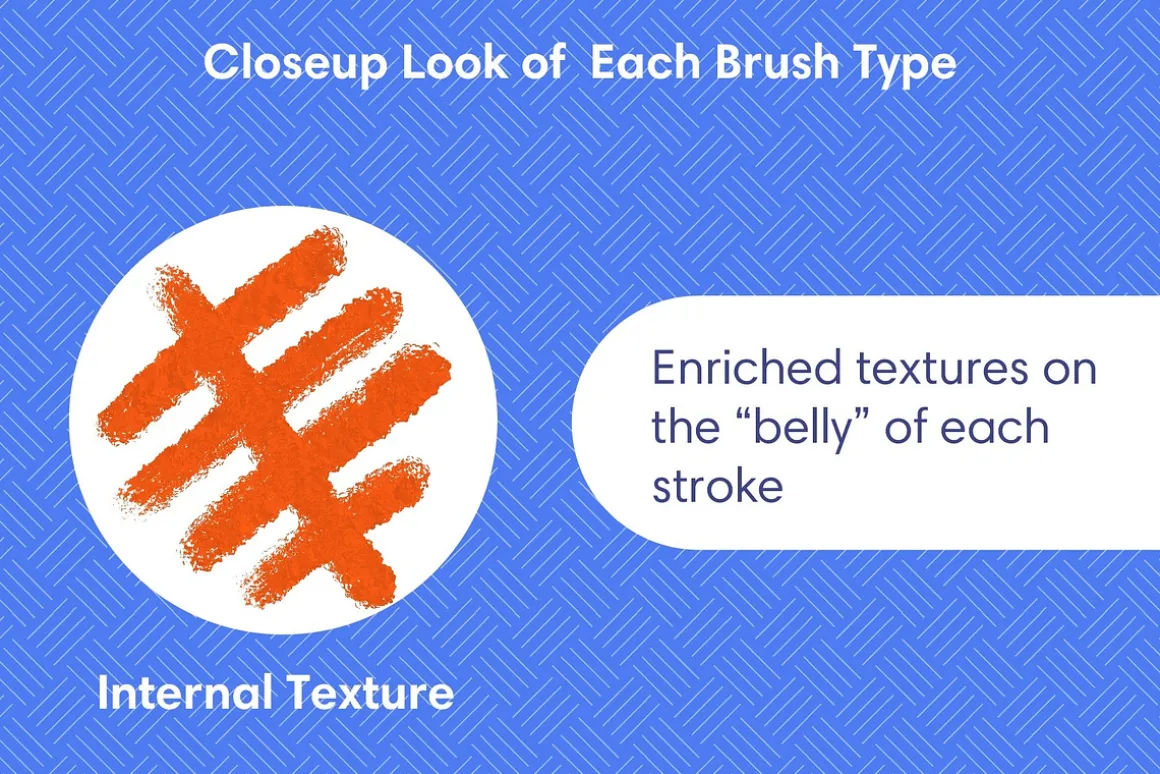 Closeup Look of  Each Brush Type

Enriched textures on the “belly” of each stroke

Internal Texture